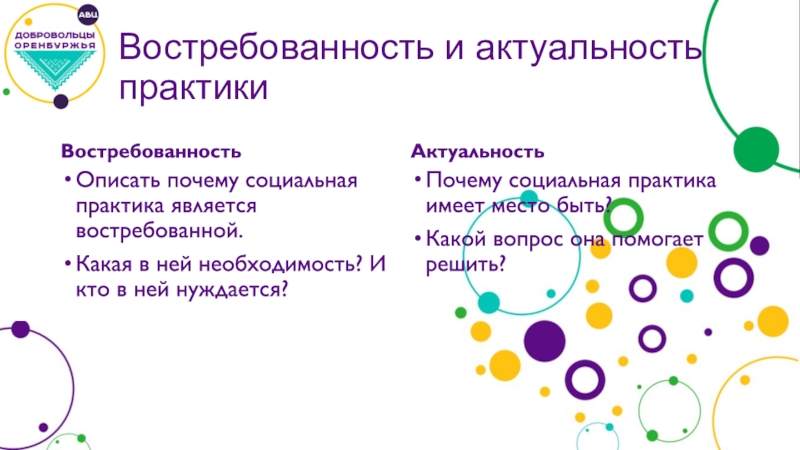 АВЦ
ДОБРОВОЛЬЦЫ ОРЕНБУРЖЬЯ

Востребованность и актуальность практики

Востребованность
• Описать почему социальная практика является востребованной.
• Какая в ней необходимость? И кто в ней нуждается?

Актуальность
• Почему социальная практика имеет место быть?
• Какой вопрос она помогает решить?